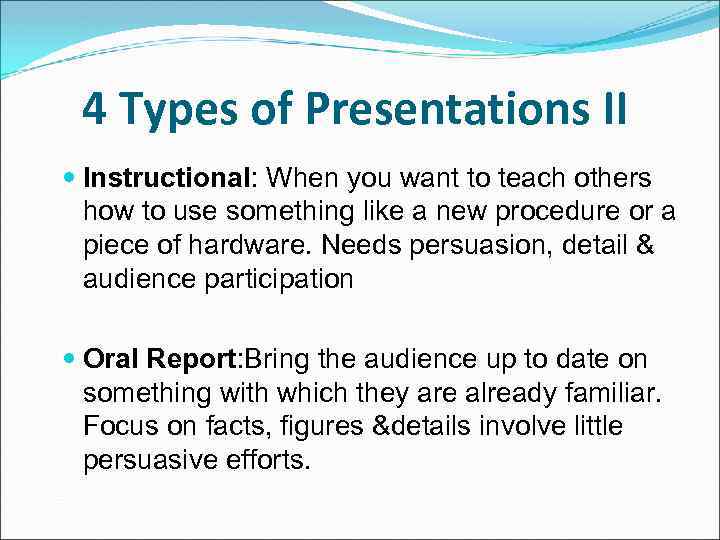 4 Types of Presentations II

Instructional: When you want to teach others how to use something like a new procedure or a piece of hardware. Needs persuasion, detail & audience participation

Oral Report:Bring the audience up to date on something with which they are already familiar. Focus on facts, figures &details involve little persuasive efforts.